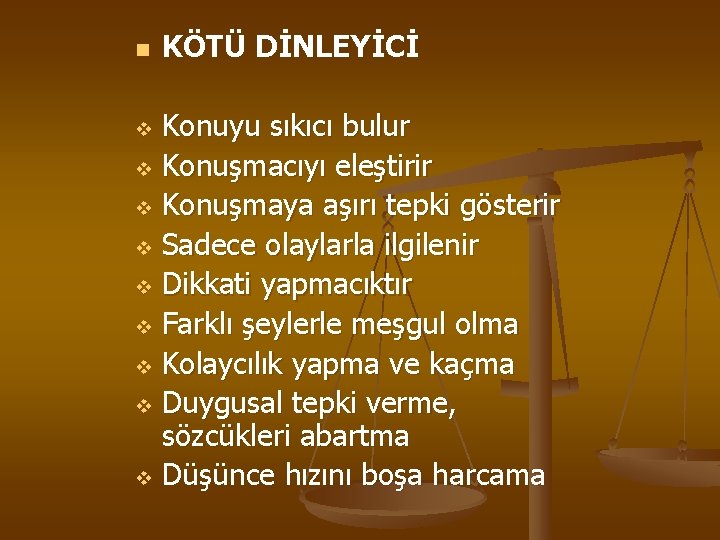 KÖTÜ DİNLEYİCİ

Konuyu sıkıcı bulur
Konuşmacıyı eleştirir
Konuşmaya aşırı tepki gösterir
Sadece olaylarla ilgilenir
Dikkati yapmacıktır
Farklı şeylerle meşgul olma
Kolaycılık yapma ve kaçma
Duygusal tepki verme, sözcükleri abartma
Düşünce hızını boşa harcama